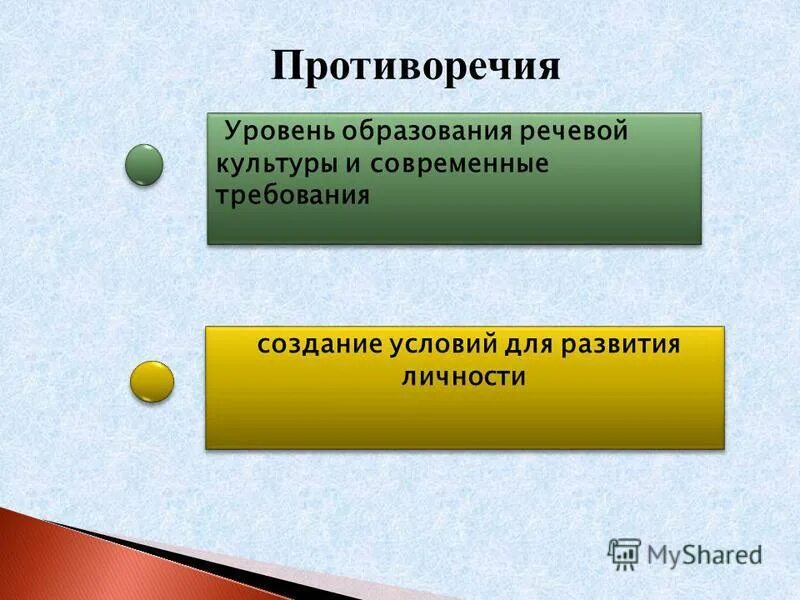 Противоречия

Уровень образования речевой культуры и современные требования

создание условий для развития личности

MyShared